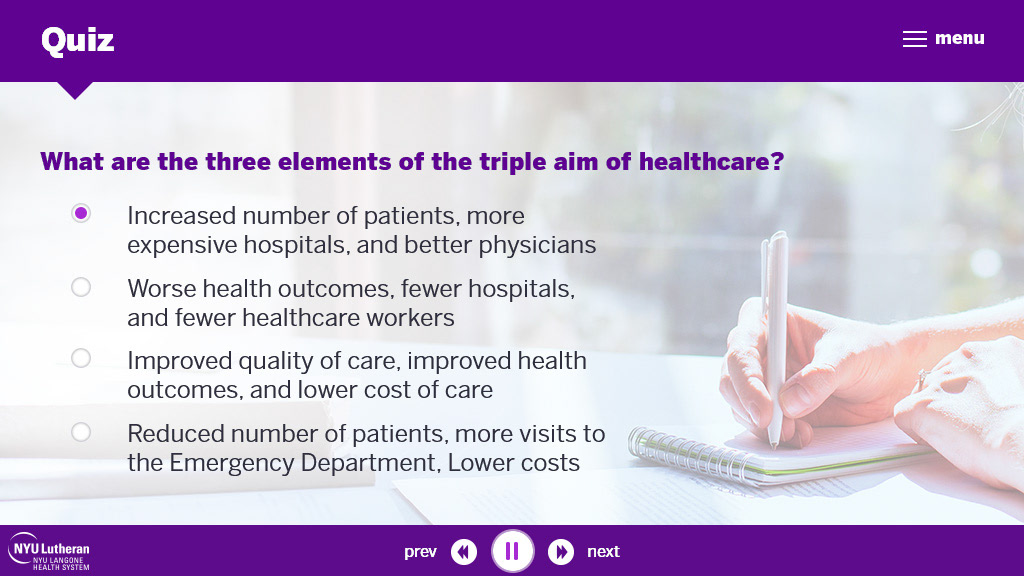 Quiz

menu

What are the three elements of the triple aim of healthcare?

Increased number of patients, more expensive hospitals, and better physicians

Worse health outcomes, fewer hospitals, and fewer healthcare workers

Improved quality of care, improved health outcomes, and lower cost of care

Reduced number of patients, more visits to the Emergency Department, Lower costs

NYU Lutheran
NYU LANGONE HEALTH SYSTEM

prev

next